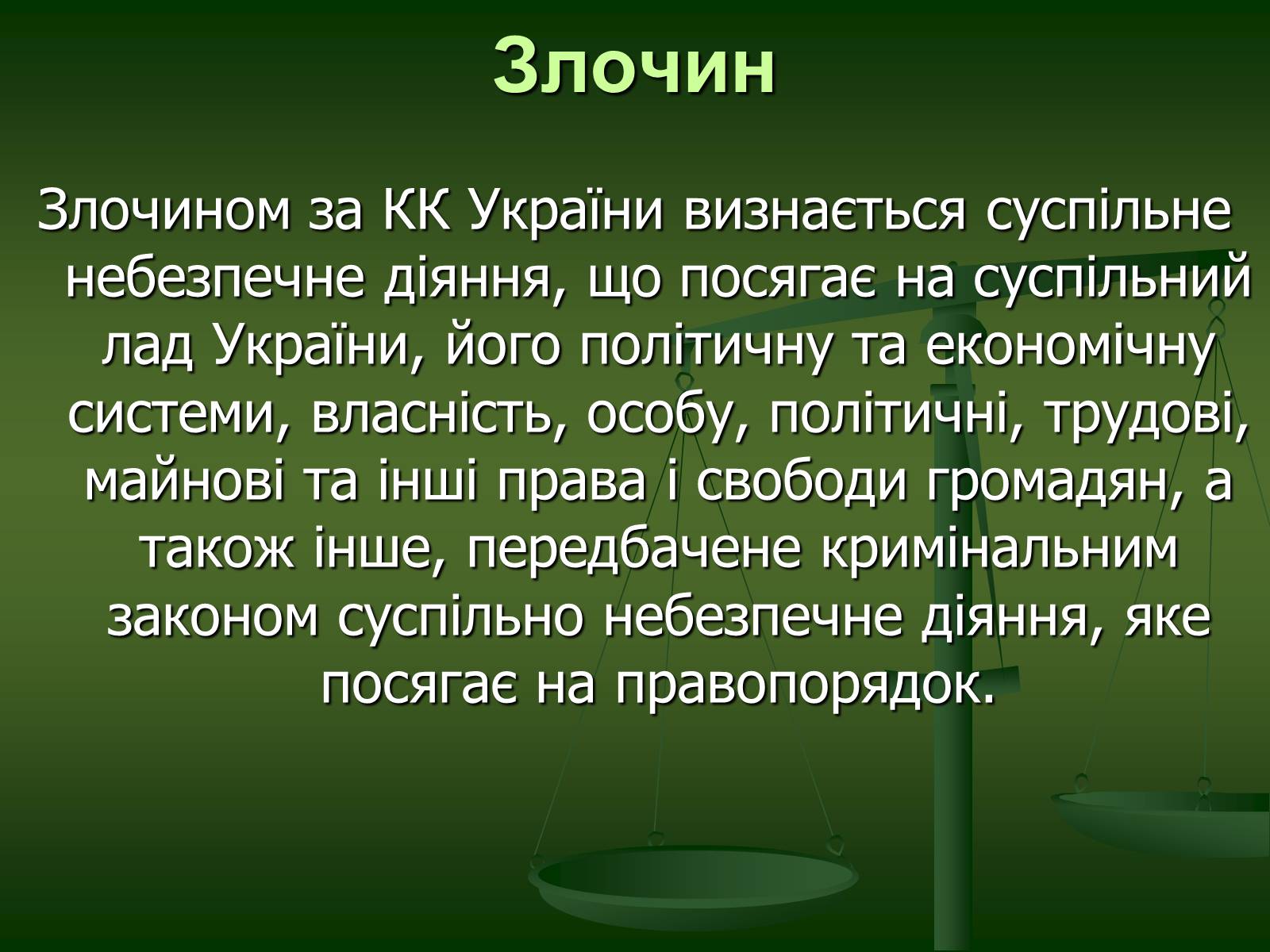 Злочин

Злочином за КК України визнається суспільне небезпечне діяння, що посягає на суспільний лад України, його політичну та економічну системи, власність, особу, політичні, трудові, майнові та інші права і свободи громадян, а також інше, передбачене кримінальним законом суспільно небезпечне діяння, яке посягає на правопорядок.